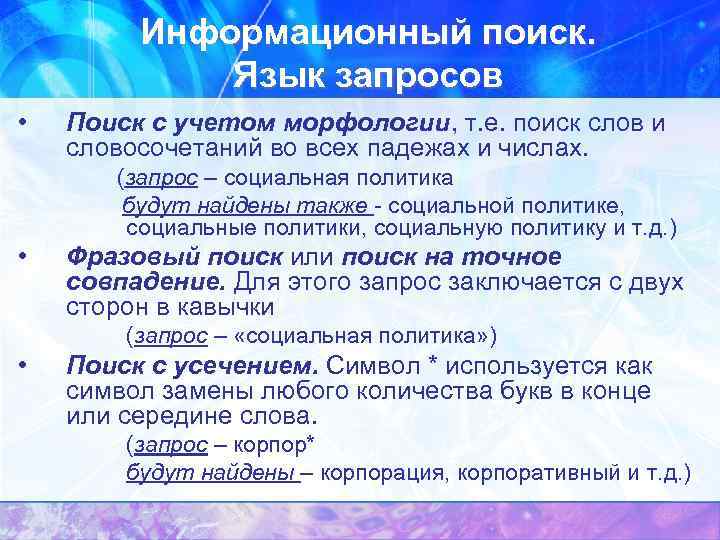 Информационный поиск. Язык запросов

• Поиск с учетом морфологии, т.е. поиск слов и словосочетаний во всех падежах и числах.

(запрос – социальная политика

будут найдены также - социальной политике, социальные политики, социальную политику и т.д.)

• Фразовый поиск или поиск на точное совпадение. Для этого запрос заключается с двух сторон в кавычки

(запрос – «социальная политика»)

• Поиск с усечением. Символ * используется как символ замены любого количества букв в конце или середине слова.

(запрос – корпор*

будут найдены – корпорация, корпоративный и т.д.)